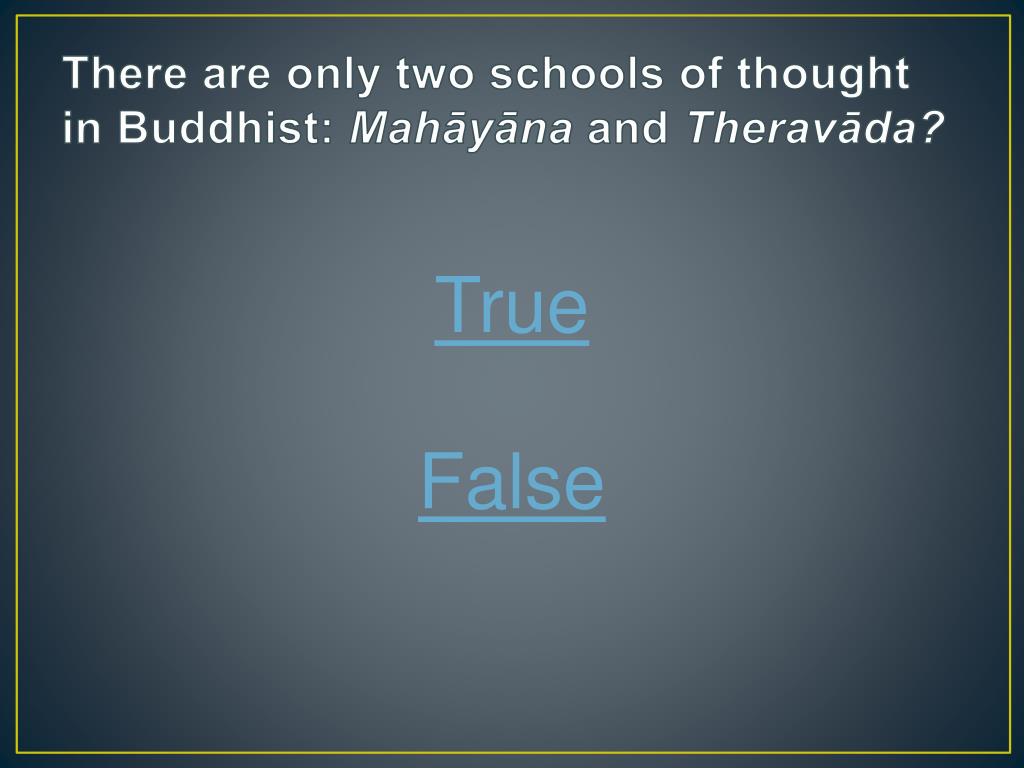 There are only two schools of thought in Buddhist: Mahāyāna and Theravāda?

True

False